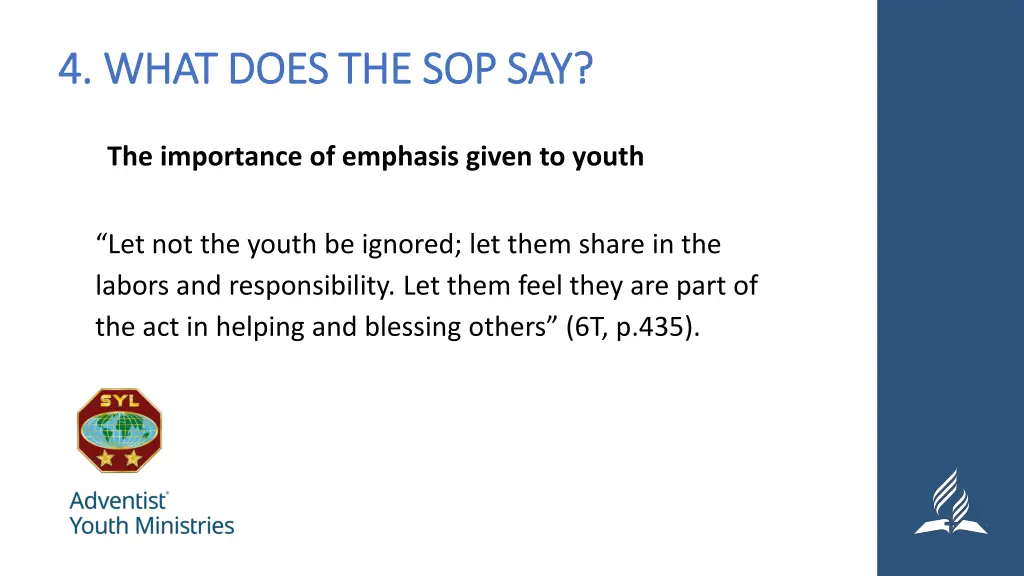 4. WHAT DOES THE SOP SAY?

The importance of emphasis given to youth

“Let not the youth be ignored; let them share in the labors and responsibility. Let them feel they are part of the act in helping and blessing others” (6T, p.435).

SYL

Adventist®
Youth Ministries